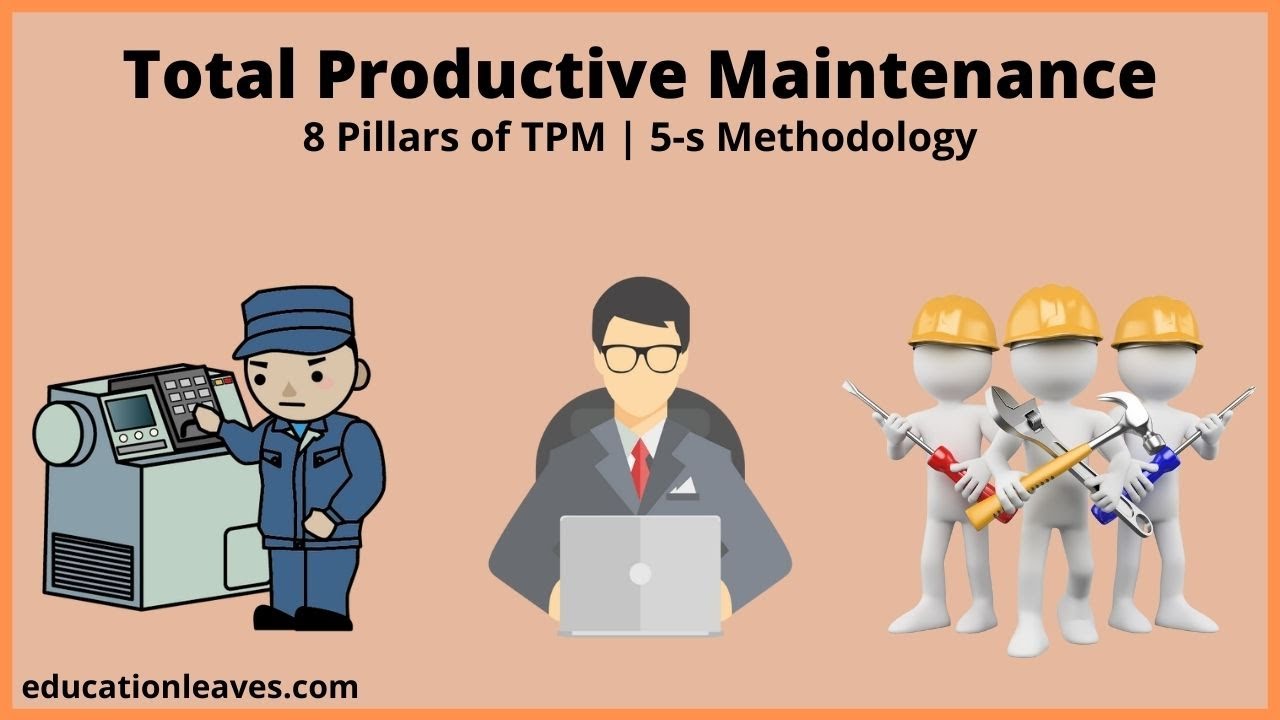 Total Productive Maintenance
8 Pillars of TPM | 5-s Methodology

educationleaves.com